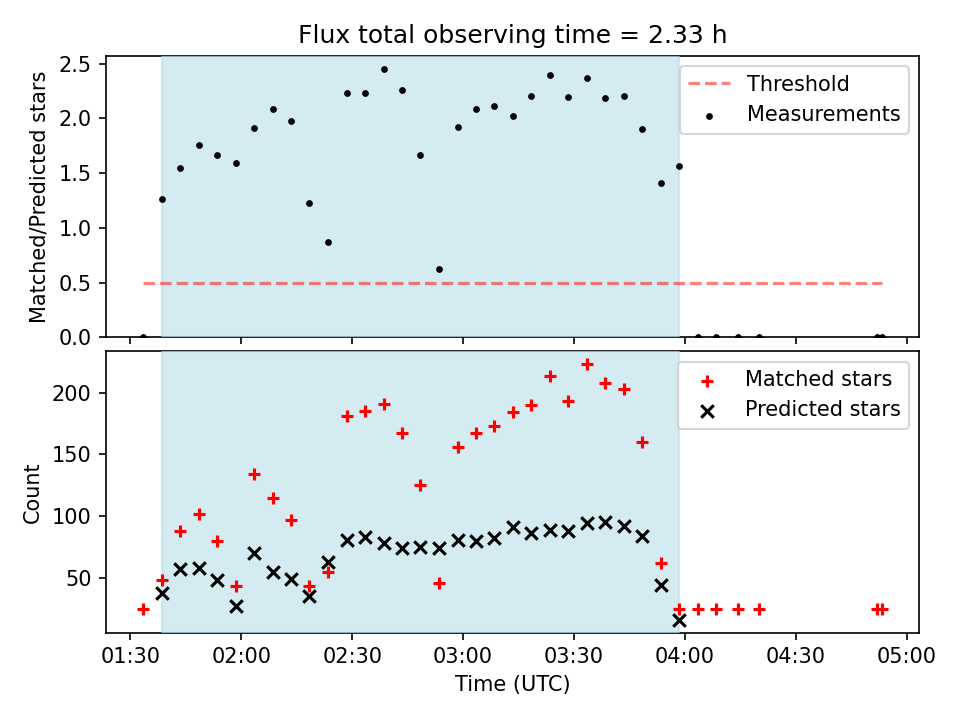 Flux total observing time = 2.33 h

Matched/Predicted stars

2.5
2.0
1.5
1.0
0.5
0.0

Threshold
Measurements

Count

200
150
100
50

Matched stars
Predicted stars

01:30
02:00
02:30
03:00
03:30
04:00
04:30
05:00

Time (UTC)